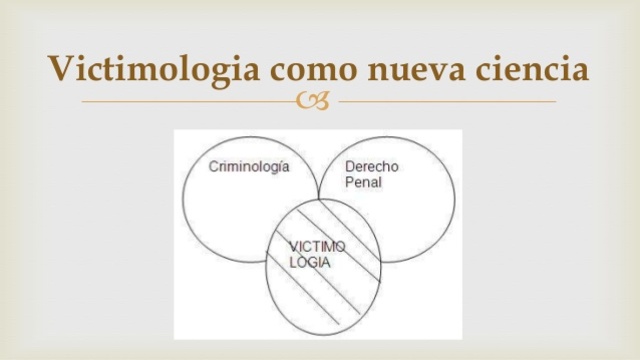 Victimologia como nueva ciencia

Criminología

Derecho Penal

VICTIMO LOGIA